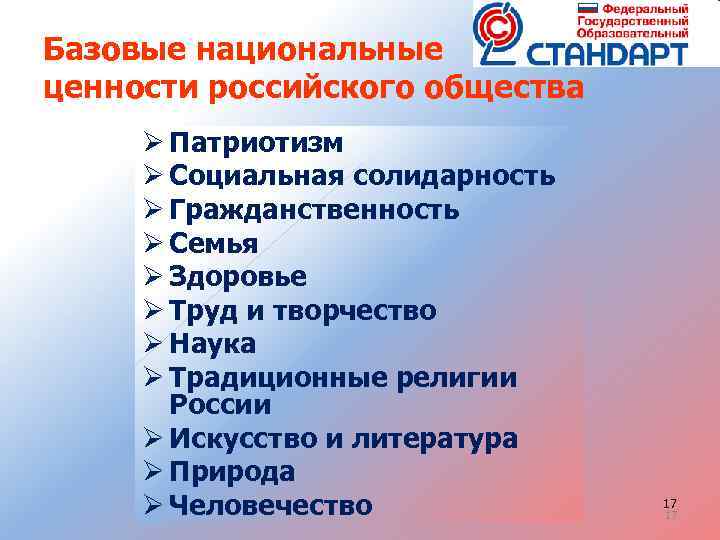 Федеральный
Государственный
Образовательный
СТАНДАРТ

Базовые национальные ценности российского общества

➢ Патриотизм
➢ Социальная солидарность
➢ Гражданственность
➢ Семья
➢ Здоровье
➢ Труд и творчество
➢ Наука
➢ Традиционные религии России
➢ Искусство и литература
➢ Природа
➢ Человечество

17
17